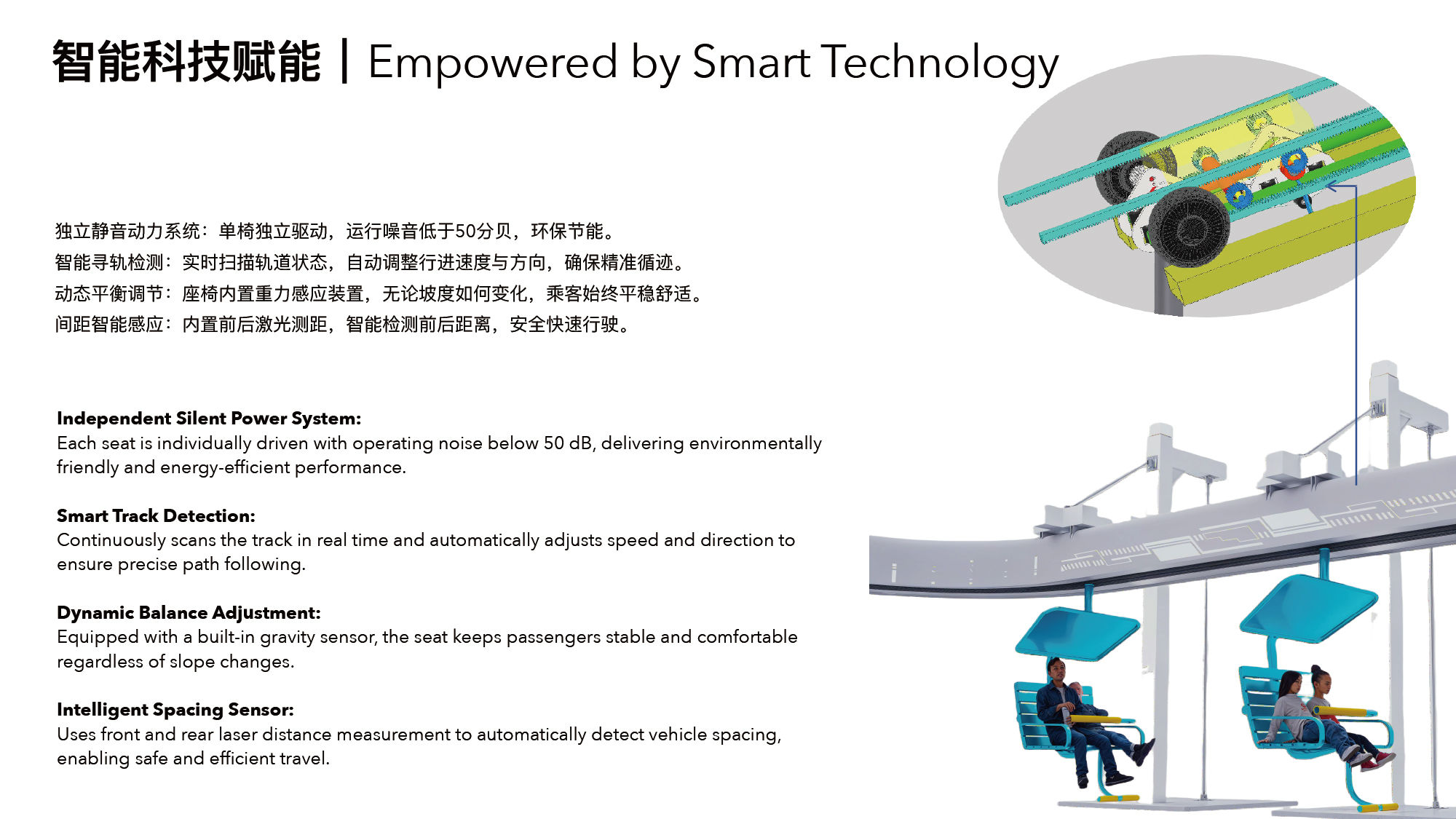 智能科技赋能 | Empowered by Smart Technology

独立静音动力系统：单椅独立驱动，运行噪音低于50分贝，环保节能。
智能寻轨检测：实时扫描轨道状态，自动调整行进速度与方向，确保精准循迹。
动态平衡调节：座椅内置重力感应装置，无论坡度如何变化，乘客始终平稳舒适。
间距智能感应：内置前后激光测距，智能检测前后距离，安全快速行驶。

Independent Silent Power System:
Each seat is individually driven with operating noise below 50 dB, delivering environmentally friendly and energy-efficient performance.

Smart Track Detection:
Continuously scans the track in real time and automatically adjusts speed and direction to ensure precise path following.

Dynamic Balance Adjustment:
Equipped with a built-in gravity sensor, the seat keeps passengers stable and comfortable regardless of slope changes.

Intelligent Spacing Sensor:
Uses front and rear laser distance measurement to automatically detect vehicle spacing, enabling safe and efficient travel.